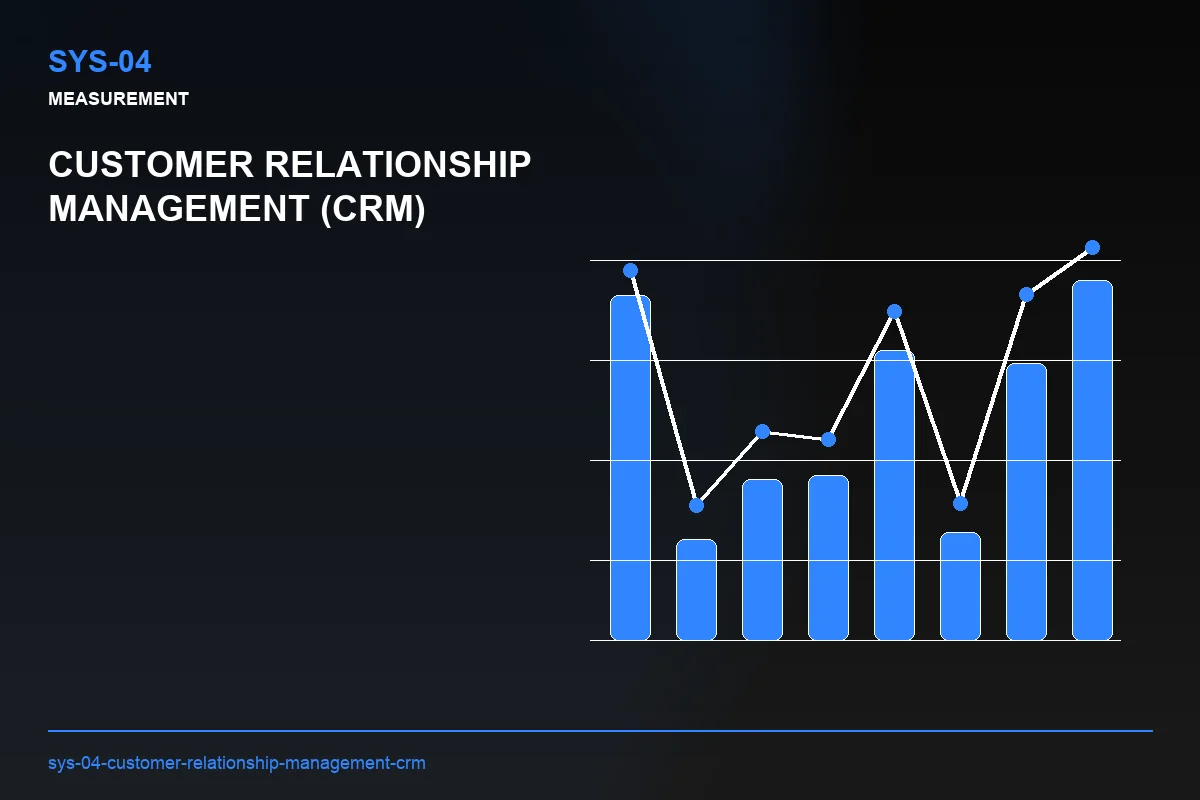 SYS-04

MEASUREMENT

CUSTOMER RELATIONSHIP MANAGEMENT (CRM)

sys-04-customer-relationship-management-crm